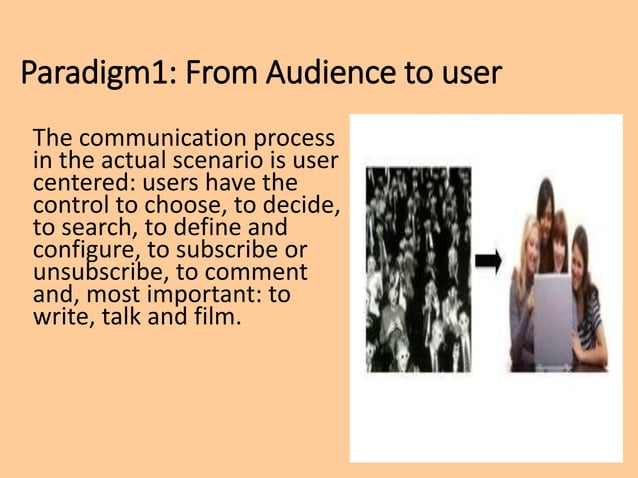 Paradigm1: From Audience to user

The communication process in the actual scenario is user centered: users have the control to choose, to decide, to search, to define and configure, to subscribe or unsubscribe, to comment and, most important: to write, talk and film.